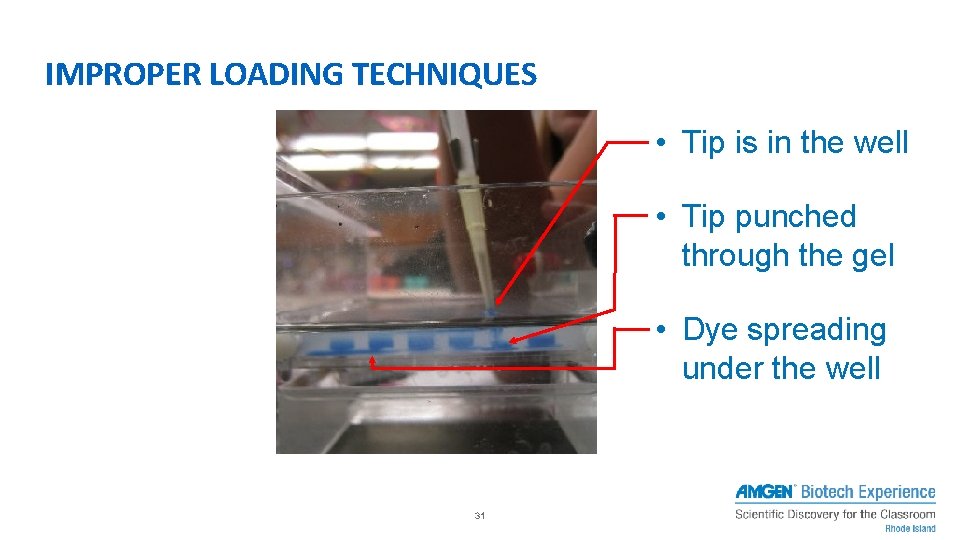 IMPROPER LOADING TECHNIQUES

• Tip is in the well

• Tip punched through the gel

• Dye spreading under the well

31

AMGEN Biotech Experience
Scientific Discovery for the Classroom
Rhode Island